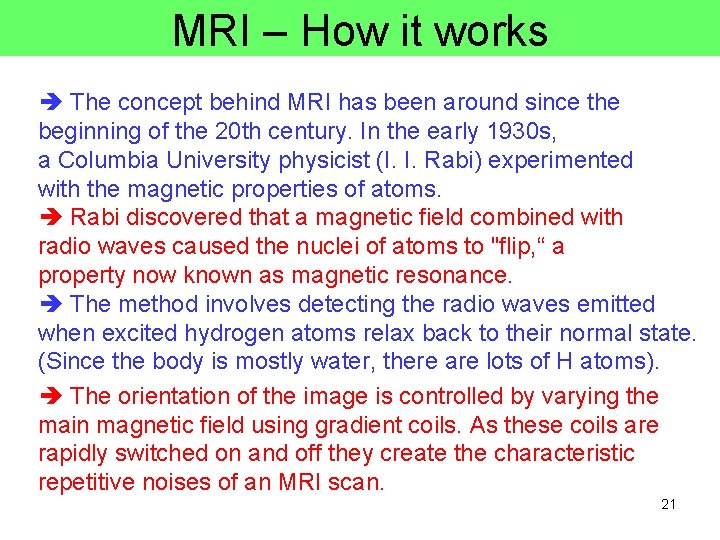 MRI – How it works

➔ The concept behind MRI has been around since the beginning of the 20th century. In the early 1930s, a Columbia University physicist (I. I. Rabi) experimented with the magnetic properties of atoms.
➔ Rabi discovered that a magnetic field combined with radio waves caused the nuclei of atoms to "flip,“ a property now known as magnetic resonance.
➔ The method involves detecting the radio waves emitted when excited hydrogen atoms relax back to their normal state. (Since the body is mostly water, there are lots of H atoms).

➔ The orientation of the image is controlled by varying the main magnetic field using gradient coils. As these coils are rapidly switched on and off they create the characteristic repetitive noises of an MRI scan.

21